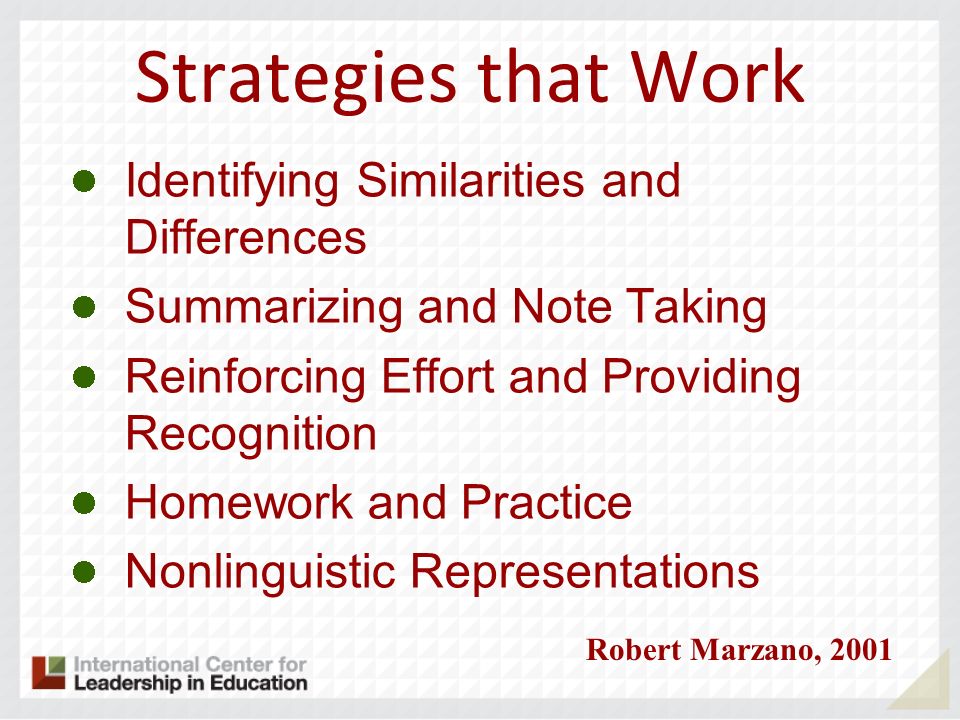 Strategies that Work

- Identifying Similarities and Differences
- Summarizing and Note Taking
- Reinforcing Effort and Providing Recognition
- Homework and Practice
- Nonlinguistic Representations

Robert Marzano, 2001

International Center for Leadership in Education